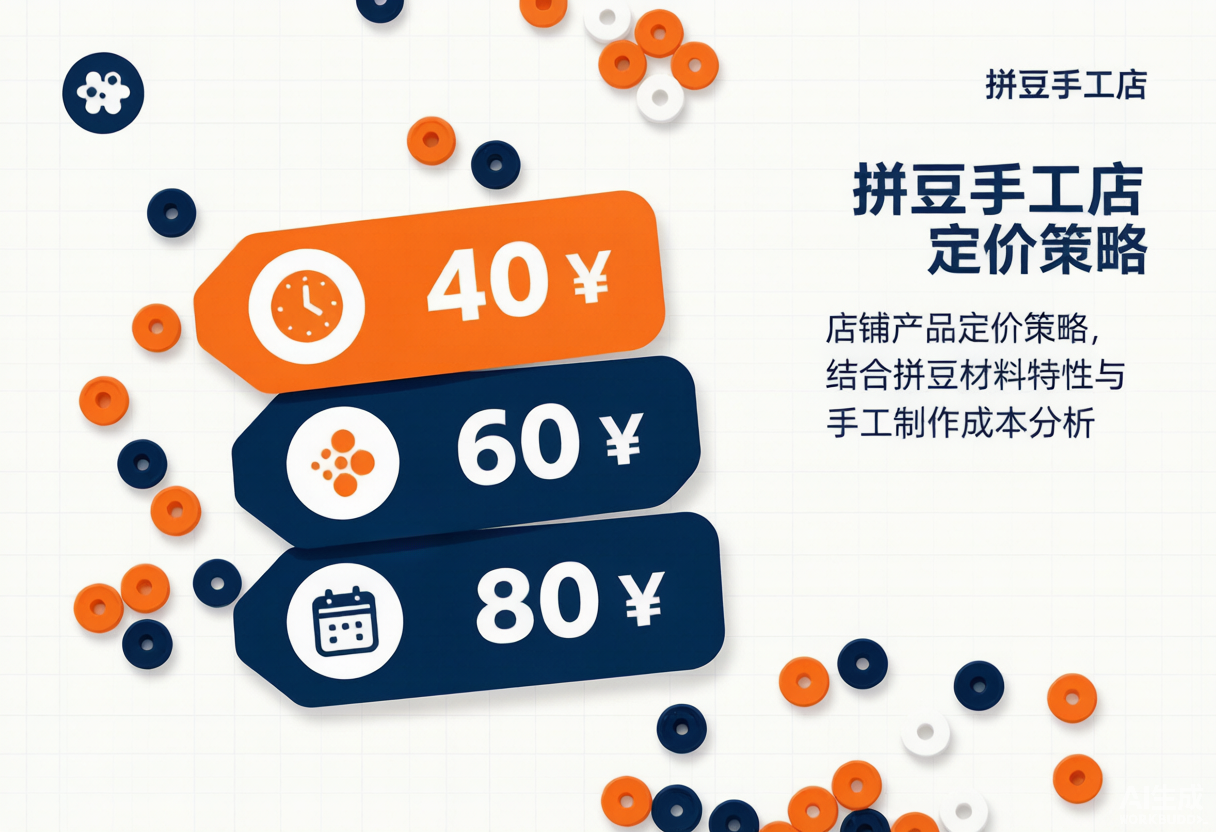 拼豆手工店

拼豆手工店
定价策略

店铺产品定价策略，结合拼豆材料特性与手工制作成本分析

40 ¥

60 ¥

80 ¥

AI生成